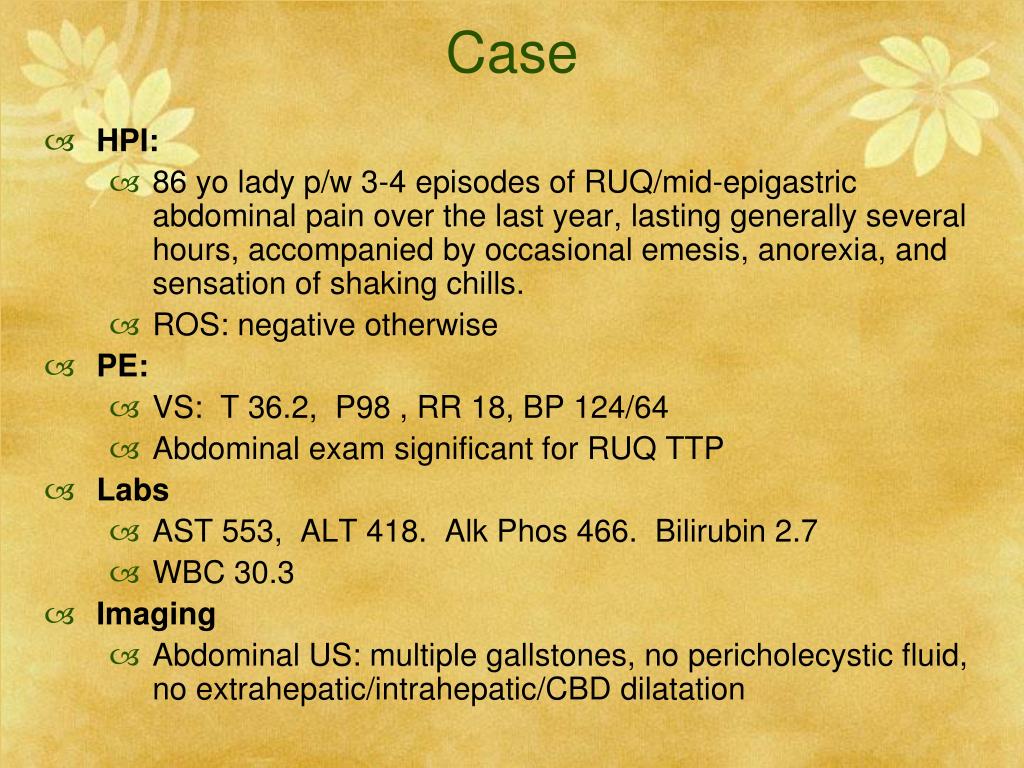 Case

HPI:

86 yo lady p/w 3-4 episodes of RUQ/mid-epigastric abdominal pain over the last year, lasting generally several hours, accompanied by occasional emesis, anorexia, and sensation of shaking chills.

ROS: negative otherwise

PE:

VS: T 36.2, P98 , RR 18, BP 124/64

Abdominal exam significant for RUQ TTP

Labs

AST 553, ALT 418. Alk Phos 466. Bilirubin 2.7

WBC 30.3

Imaging

Abdominal US: multiple gallstones, no pericholecystic fluid, no extrahepatic/intrahepatic/CBD dilatation